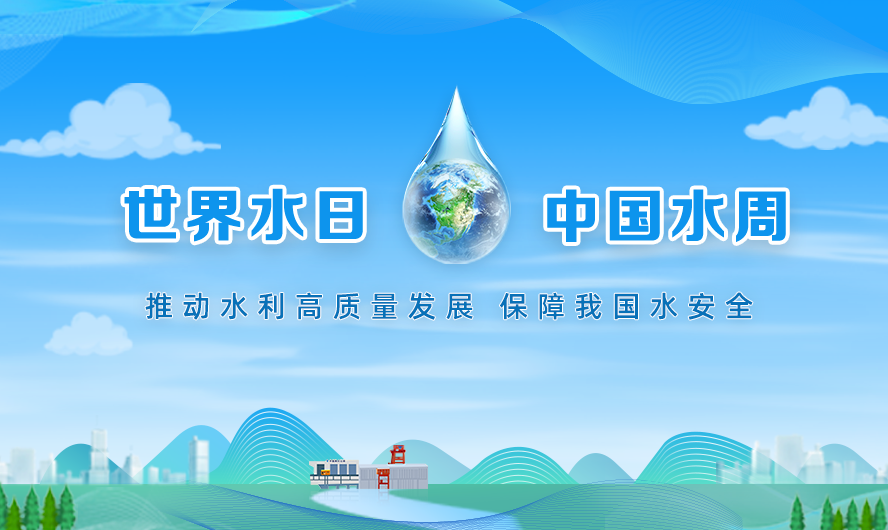 世界水日 中国水周

推动水利高质量发展 保障我国水安全